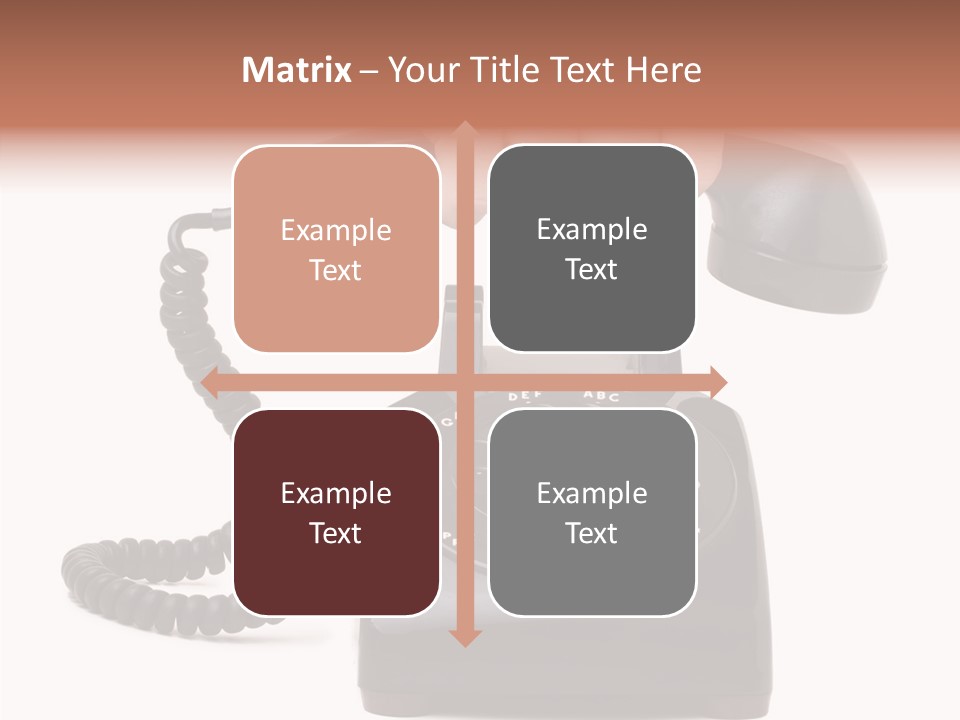 Matrix – Your Title Text Here

Example Text

Example Text

DEF ABC

Example Text

Example Text